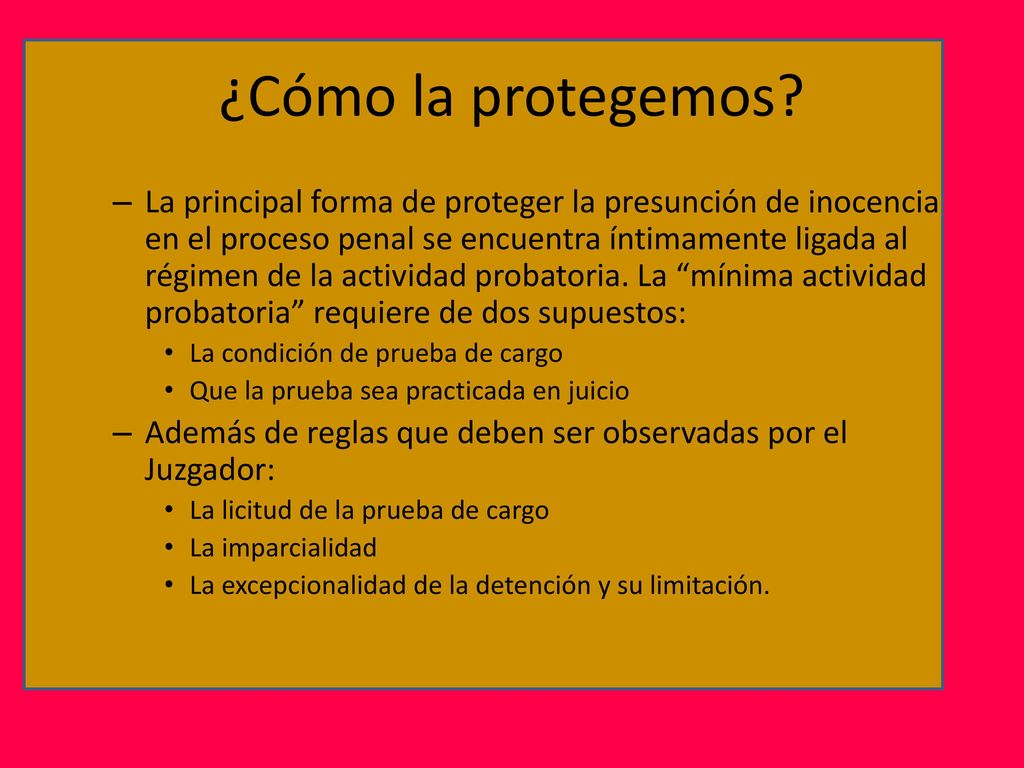 ¿Cómo la protegemos?

– La principal forma de proteger la presunción de inocencia en el proceso penal se encuentra íntimamente ligada al régimen de la actividad probatoria. La “mínima actividad probatoria” requiere de dos supuestos:
  • La condición de prueba de cargo
  • Que la prueba sea practicada en juicio
– Además de reglas que deben ser observadas por el Juzgador:
  • La licitud de la prueba de cargo
  • La imparcialidad
  • La excepcionalidad de la detención y su limitación.